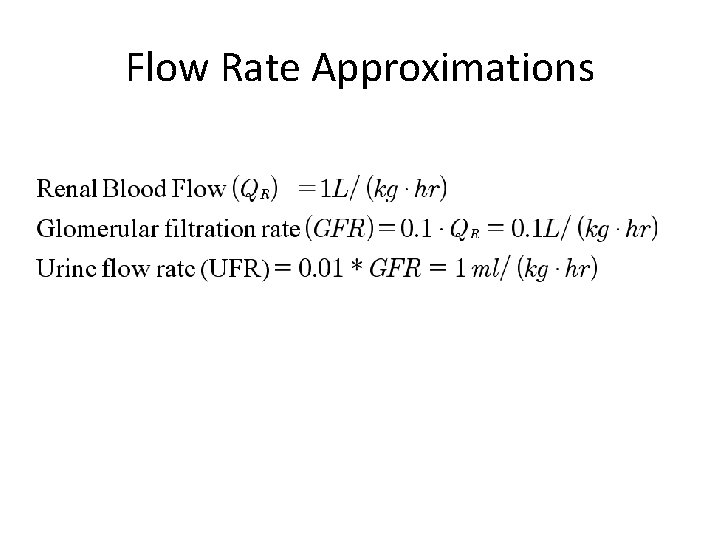 Flow Rate Approximations

Renal Blood Flow $(Q_R) = 1L/(kg \cdot hr)$

Glomerular filtration rate $(GFR) = 0.1 \cdot Q_R = 0.1L/(kg \cdot hr)$

Urine flow rate (UFR) $= 0.01 * GFR = 1\,ml/(kg \cdot hr)$